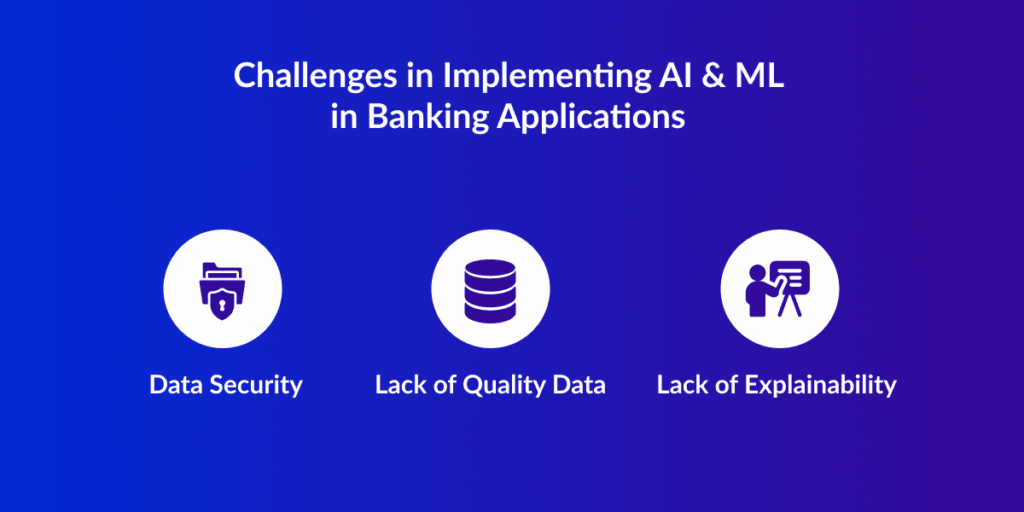 Challenges in Implementing AI & ML in Banking Applications

Data Security

Lack of Quality Data

Lack of Explainability